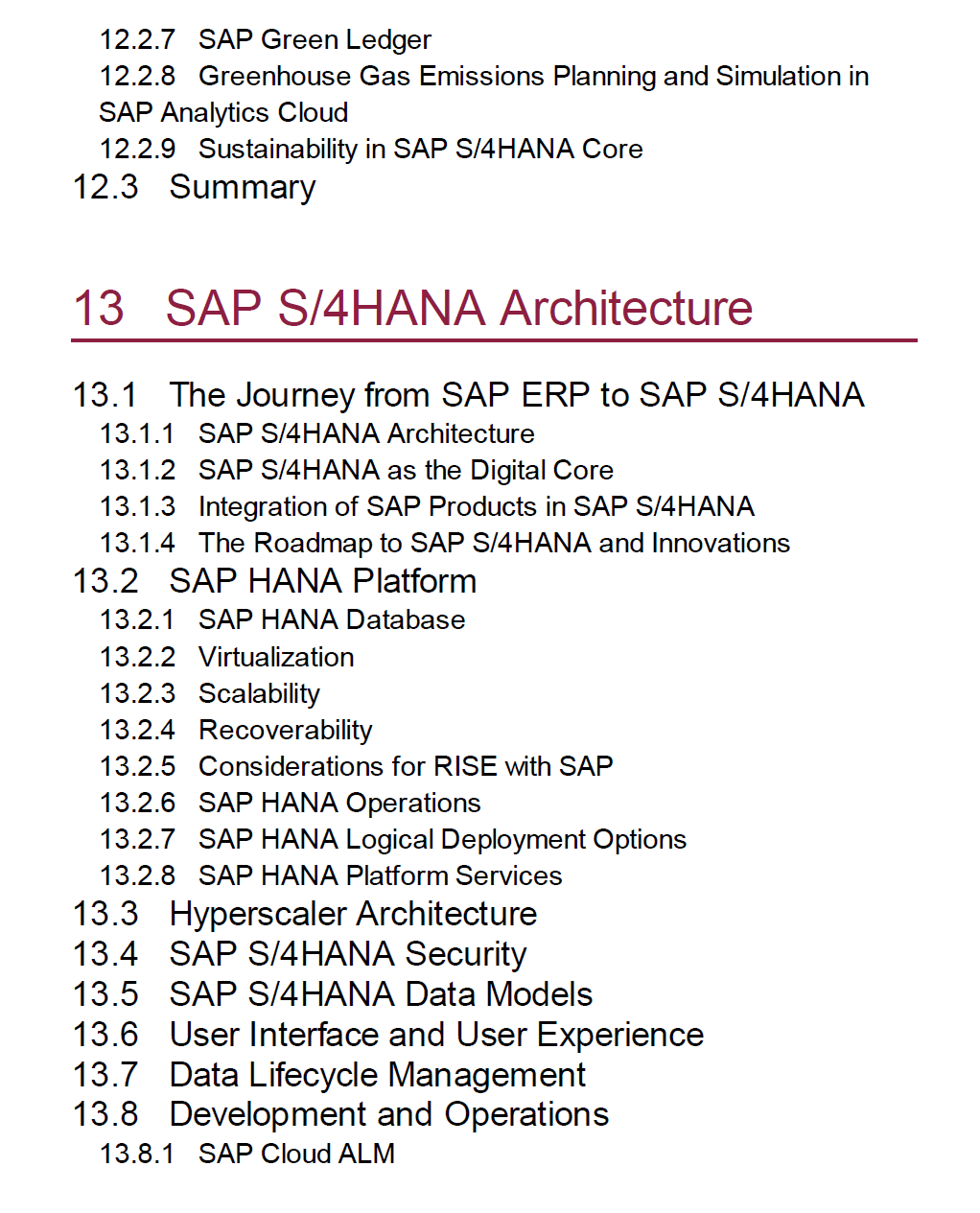 12.2.7 SAP Green Ledger
12.2.8 Greenhouse Gas Emissions Planning and Simulation in SAP Analytics Cloud
12.2.9 Sustainability in SAP S/4HANA Core
12.3 Summary

13 SAP S/4HANA Architecture

13.1 The Journey from SAP ERP to SAP S/4HANA
13.1.1 SAP S/4HANA Architecture
13.1.2 SAP S/4HANA as the Digital Core
13.1.3 Integration of SAP Products in SAP S/4HANA
13.1.4 The Roadmap to SAP S/4HANA and Innovations
13.2 SAP HANA Platform
13.2.1 SAP HANA Database
13.2.2 Virtualization
13.2.3 Scalability
13.2.4 Recoverability
13.2.5 Considerations for RISE with SAP
13.2.6 SAP HANA Operations
13.2.7 SAP HANA Logical Deployment Options
13.2.8 SAP HANA Platform Services
13.3 Hyperscaler Architecture
13.4 SAP S/4HANA Security
13.5 SAP S/4HANA Data Models
13.6 User Interface and User Experience
13.7 Data Lifecycle Management
13.8 Development and Operations
13.8.1 SAP Cloud ALM